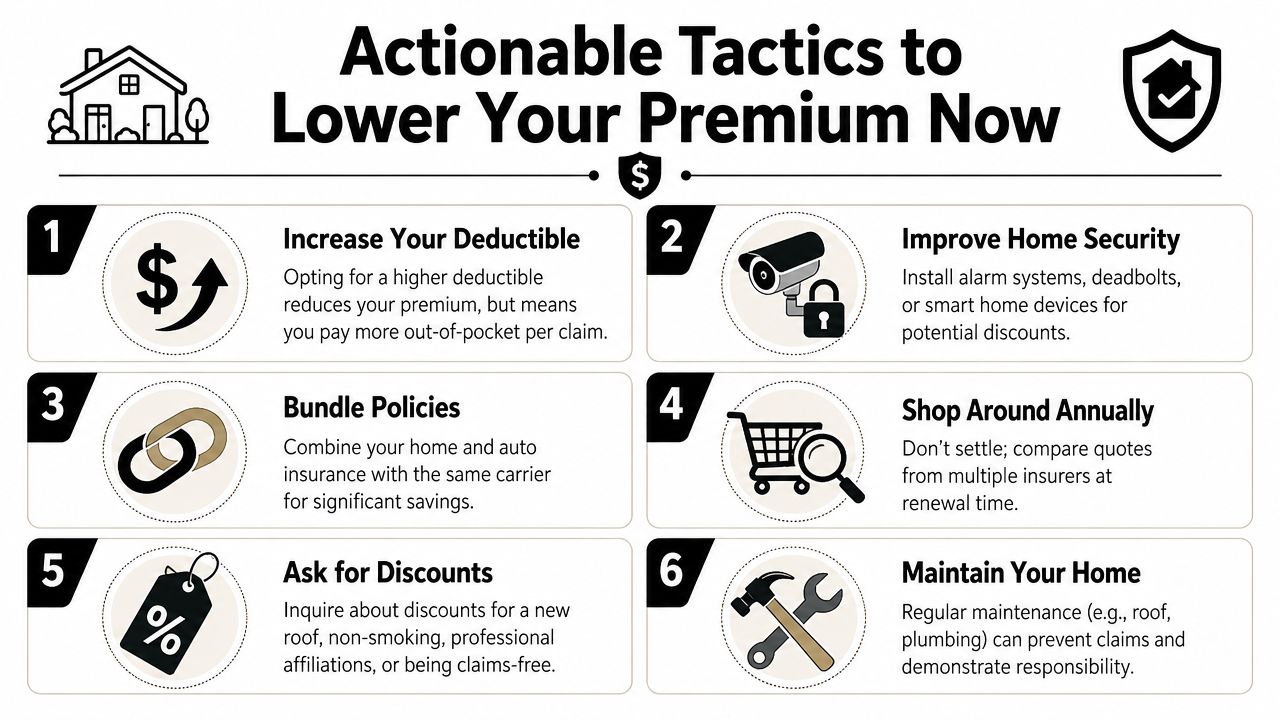 Actionable Tactics to Lower Your Premium Now

$

1

$

Increase Your Deductible

Opting for a higher deductible reduces your premium, but means you pay more out-of-pocket per claim.

2

Improve Home Security

Install alarm systems, deadbolts, or smart home devices for potential discounts.

3

Bundle Policies

Combine your home and auto insurance with the same carrier for significant savings.

4

Shop Around Annually

Don't settle; compare quotes from multiple insurers at renewal time.

5

%

Ask for Discounts

Inquire about discounts for a new roof, non-smoking, professional affiliations, or being claims-free.

6

Maintain Your Home

Regular maintenance (e.g., roof, plumbing) can prevent claims and demonstrate responsibility.